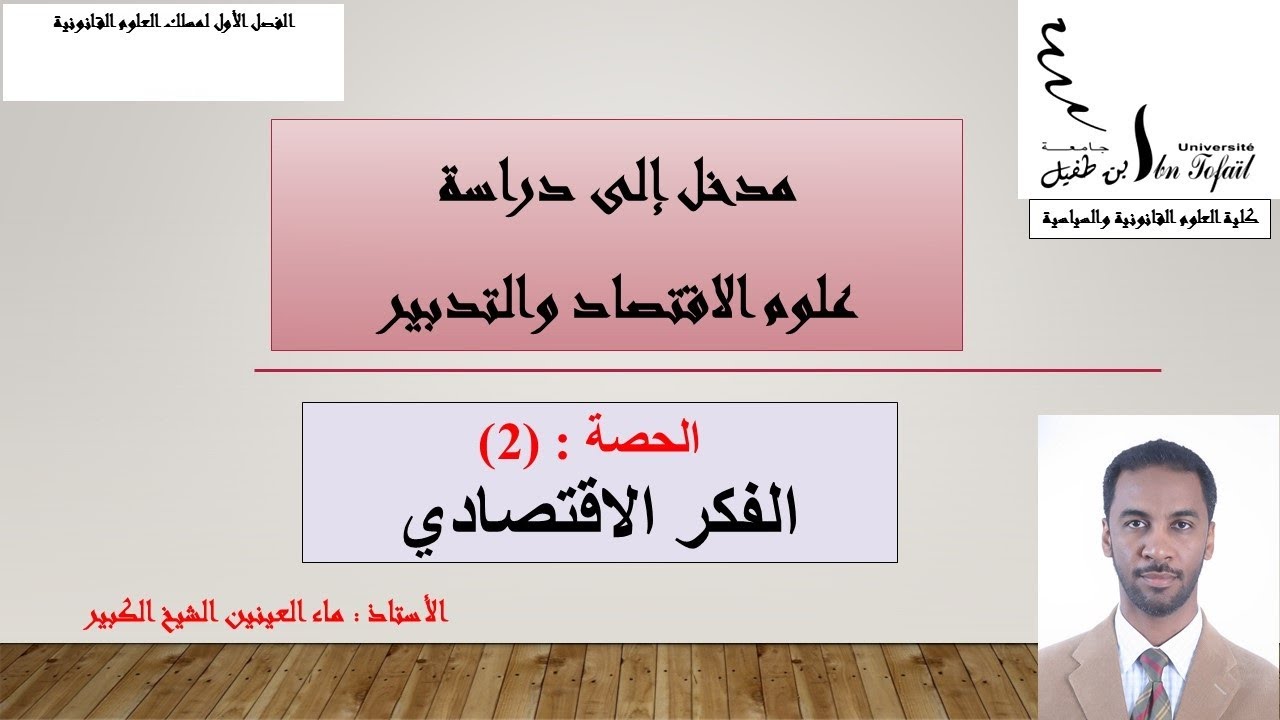 الفصل الأول لمسلك العلوم القانونية

جامعة ابن طفيل
Université Ibn Tofaïl

كلية العلوم القانونية والسياسية

مدخل إلى دراسة
علوم الاقتصاد والتدبير

الحصة : (2)
الفكر الاقتصادي

الأستاذ : ماء العينين الشيخ الكبير